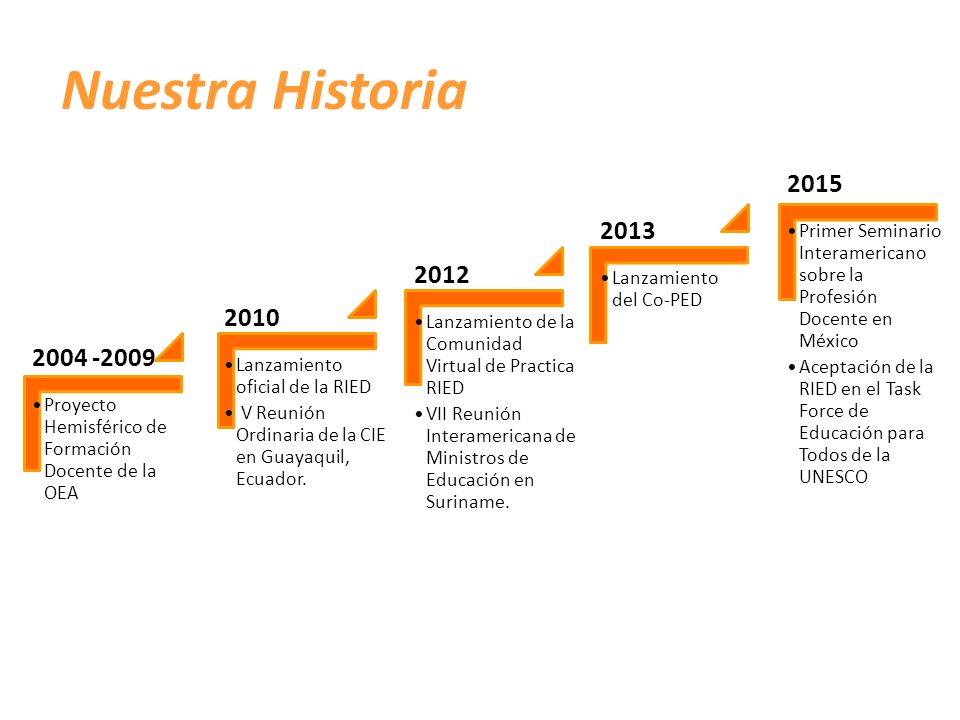 Nuestra Historia

2004 -2009

• Proyecto Hemisférico de Formación Docente de la OEA

2010

• Lanzamiento oficial de la RIED
• V Reunión Ordinaria de la CIE en Guayaquil, Ecuador.

2012

• Lanzamiento de la Comunidad Virtual de Practica RIED
• VII Reunión Interamericana de Ministros de Educación en Suriname.

2013

• Lanzamiento del Co-PED

2015

• Primer Seminario Interamericano sobre la Profesión Docente en México
• Aceptación de la RIED en el Task Force de Educación para Todos de la UNESCO